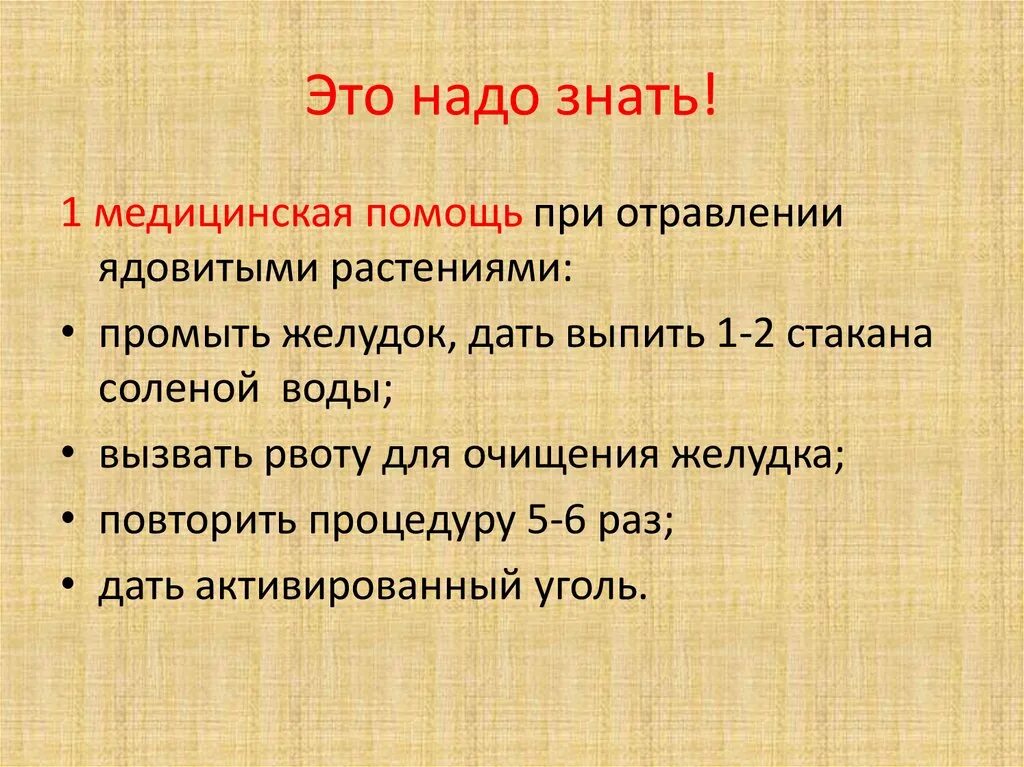 Это надо знать!

1 медицинская помощь при отравлении ядовитыми растениями:

• промыть желудок, дать выпить 1-2 стакана соленой воды;
• вызвать рвоту для очищения желудка;
• повторить процедуру 5-6 раз;
• дать активированный уголь.